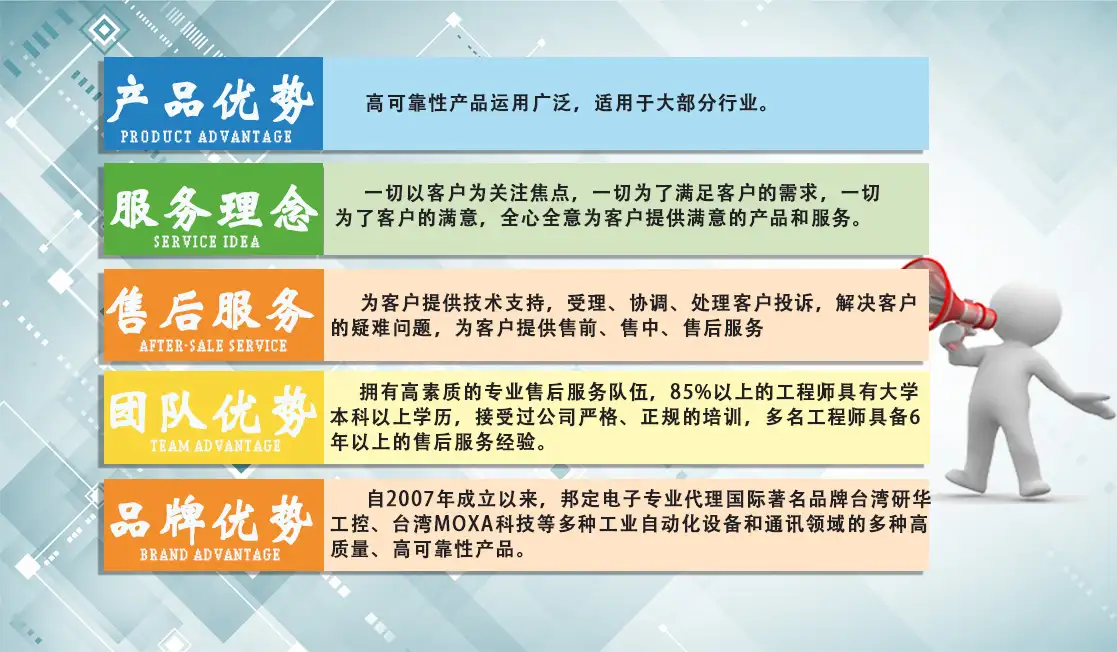 产品优势
PRODUCT ADVANTAGE

高可靠性产品运用广泛，适用于大部分行业。

服务理念
SERVICE IDEA

一切以客户为关注焦点，一切为了满足客户的需求，一切为了客户的满意，全心全意为客户提供满意的产品和服务。

售后服务
AFTER-SALE SERVICE

为客户提供技术支持，受理、协调、处理客户投诉，解决客户的疑难问题，为客户提供售前、售中、售后服务

团队优势
TEAM ADVANTAGE

拥有高素质的专业售后服务队伍，85%以上的工程师具有大学本科以上学历，接受过公司严格、正规的培训，多名工程师具备6年以上的售后服务经验。

品牌优势
BRAND ADVANTAGE

自2007年成立以来，邦定电子专业代理国际著名品牌台湾研华工控、台湾MOXA科技等多种工业自动化设备和通讯领域的多种高质量、高可靠性产品。